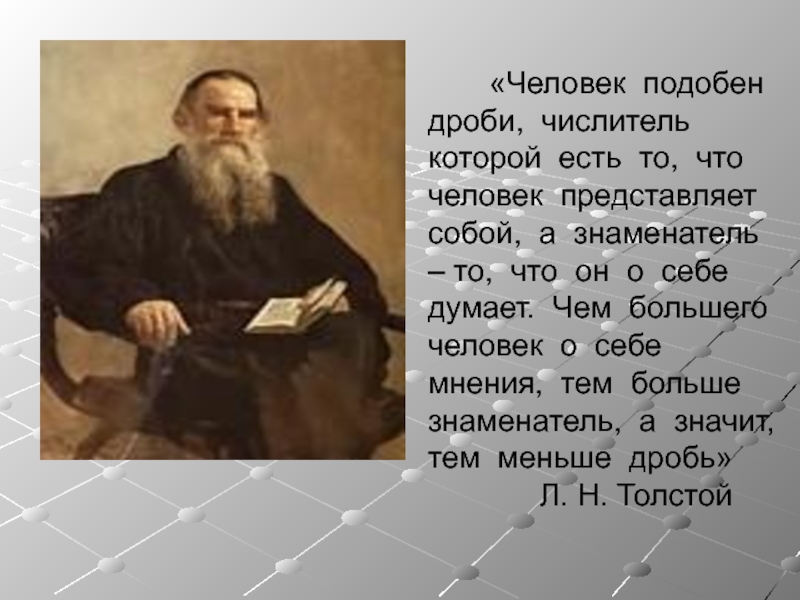 «Человек подобен дроби, числитель которой есть то, что человек представляет собой, а знаменатель – то, что он о себе думает. Чем большего человек о себе мнения, тем больше знаменатель, а значит, тем меньше дробь»

Л. Н. Толстой